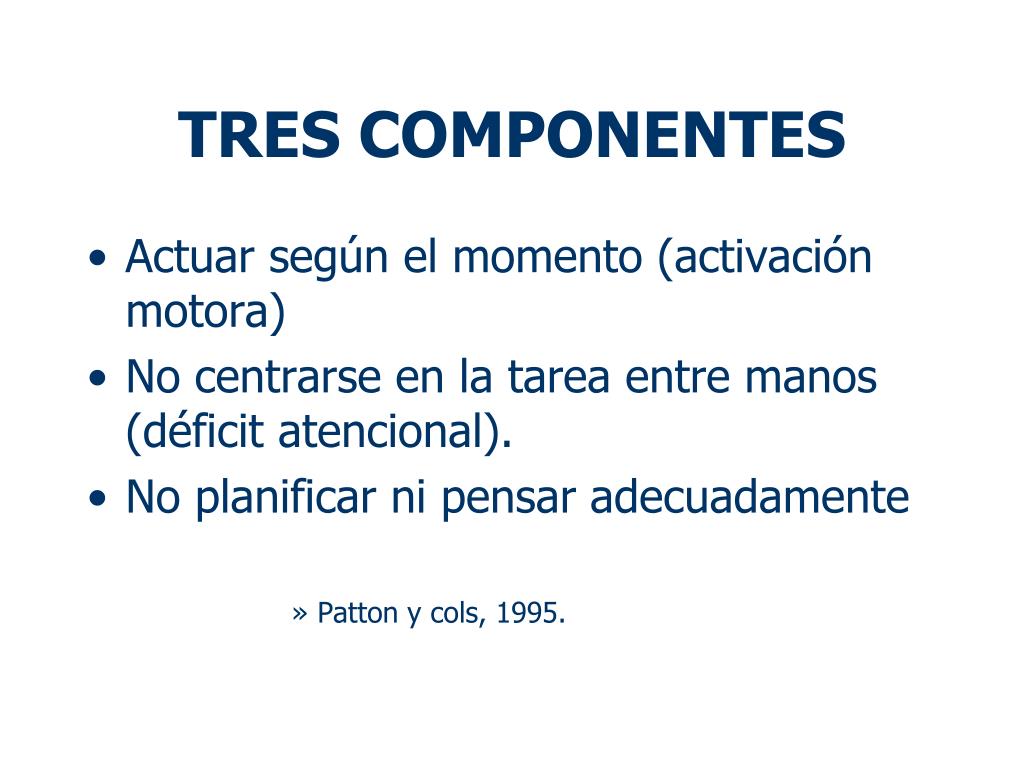 TRES COMPONENTES

• Actuar según el momento (activación motora)
• No centrarse en la tarea entre manos (déficit atencional).
• No planificar ni pensar adecuadamente

» Patton y cols, 1995.